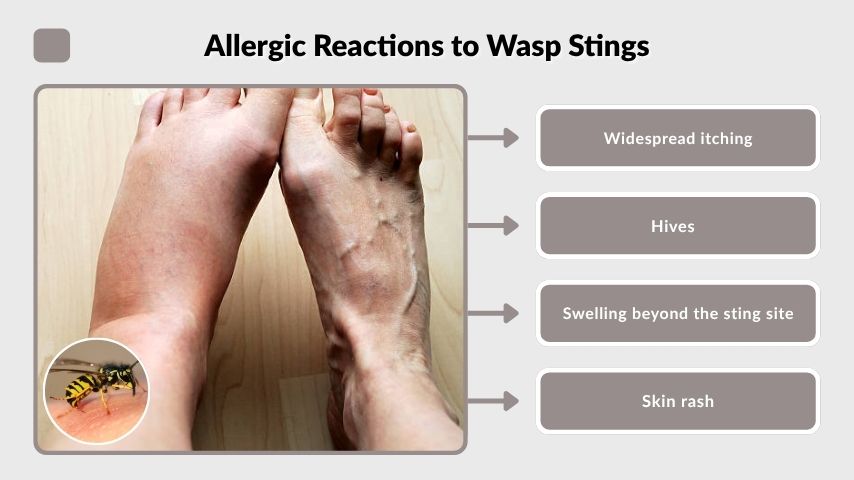 Allergic Reactions to Wasp Stings

Widespread itching

Hives

Swelling beyond the sting site

Skin rash